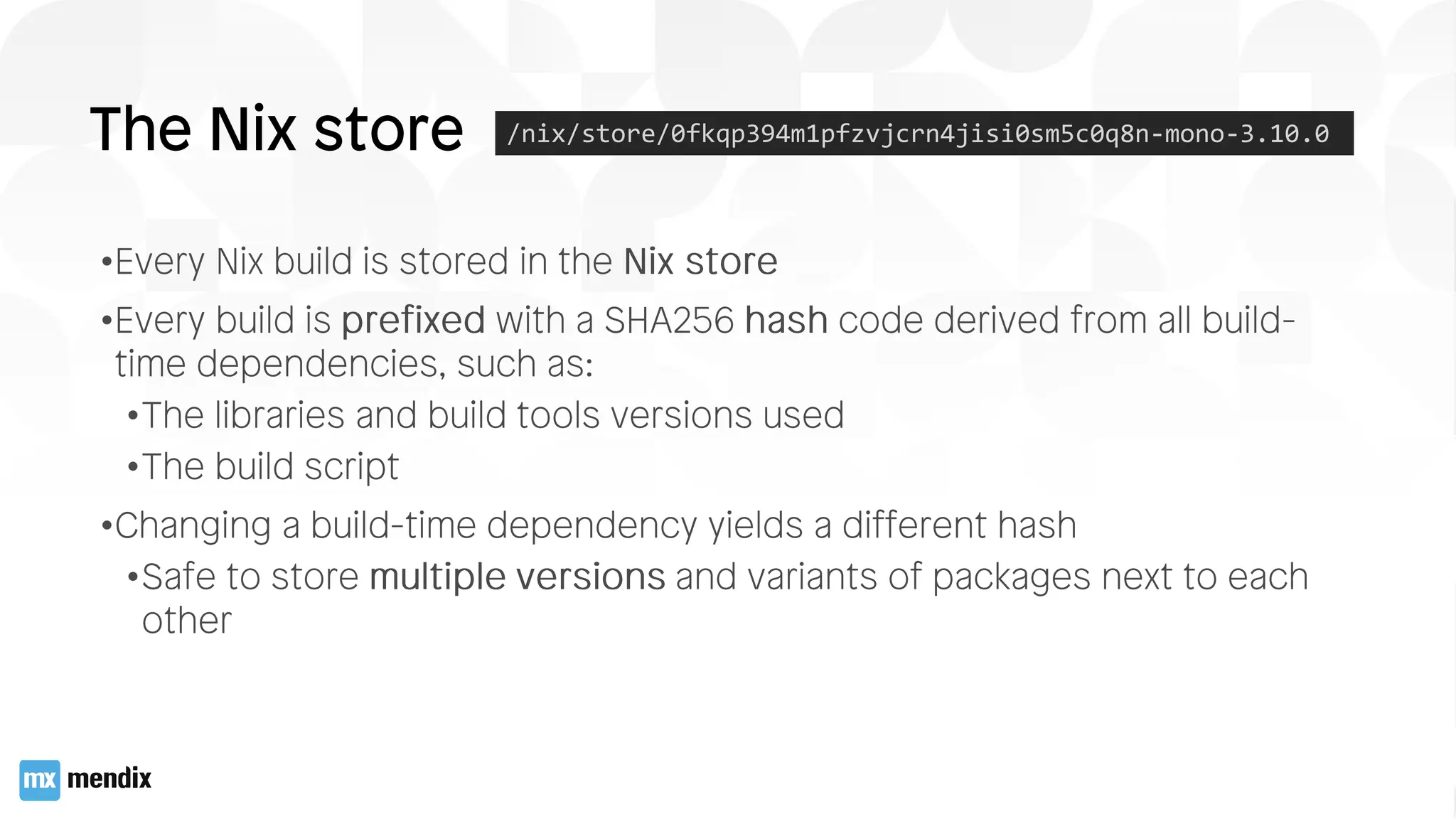 The Nix store

/nix/store/0fkqp394m1pfzvjcrn4jisi0sm5c0q8n-mono-3.10.0

•Every Nix build is stored in the Nix store

•Every build is prefixed with a SHA256 hash code derived from all build-time dependencies, such as:

•The libraries and build tools versions used

•The build script

•Changing a build-time dependency yields a different hash

•Safe to store multiple versions and variants of packages next to each other

mx mendix